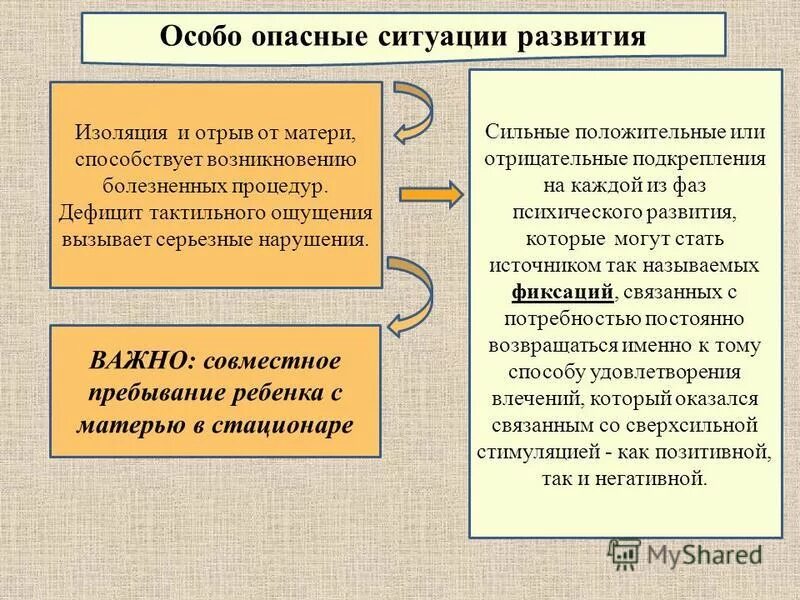 Особо опасные ситуации развития

Изоляция и отрыв от матери, способствует возникновению болезненных процедур. Дефицит тактильного ощущения вызывает серьезные нарушения.

ВАЖНО: совместное пребывание ребенка с матерью в стационаре

Сильные положительные или отрицательные подкрепления на каждой из фаз психического развития, которые могут стать источником так называемых фиксаций, связанных с потребностью постоянно возвращаться именно к тому способу удовлетворения влечений, который оказался связанным со сверхсильной стимуляцией - как позитивной, так и негативной.

MyShared